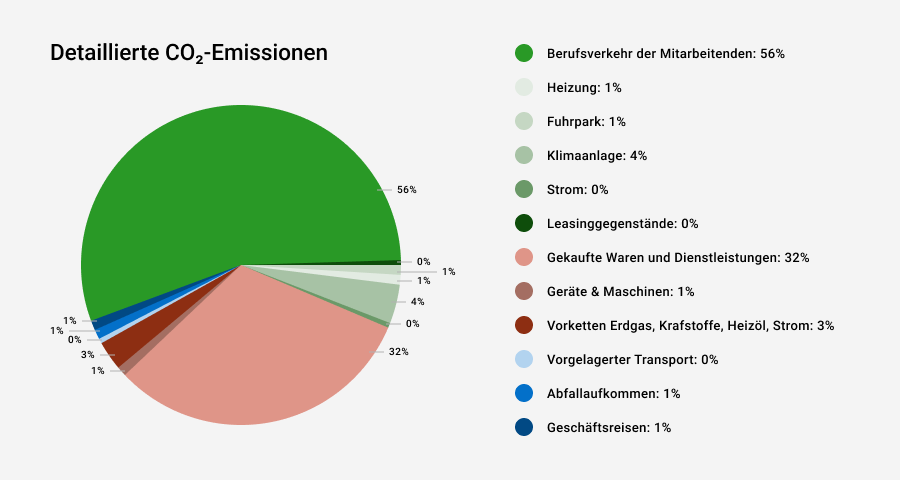 Detaillierte $CO_2$-Emissionen

56%
0%
1%
1%
4%
0%
32%
1%
3%
0%
1%
1%

Berufsverkehr der Mitarbeitenden: 56%
Heizung: 1%
Fuhrpark: 1%
Klimaanlage: 4%
Strom: 0%
Leasinggegenstände: 0%
Gekaufte Waren und Dienstleistungen: 32%
Geräte & Maschinen: 1%
Vorketten Erdgas, Krafstoffe, Heizöl, Strom: 3%
Vorgelagerter Transport: 0%
Abfallaufkommen: 1%
Geschäftsreisen: 1%